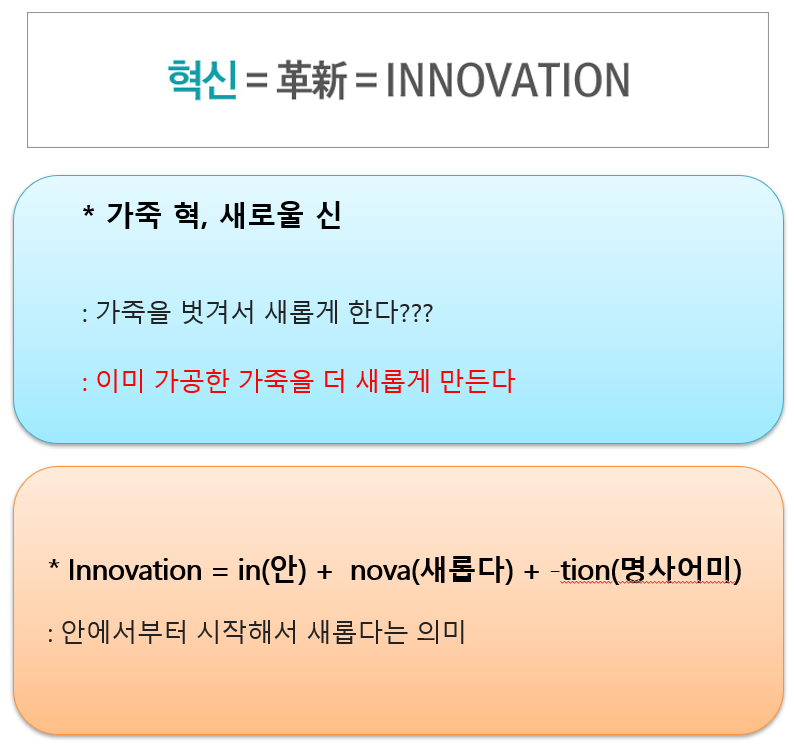 혁신 = 革新 = INNOVATION

* 가죽 혁, 새로울 신

: 가죽을 벗겨서 새롭게 한다???

: 이미 가공한 가죽을 더 새롭게 만든다

* Innovation = in(안) + nova(새롭다) + -tion(명사어미)

: 안에서부터 시작해서 새롭다는 의미